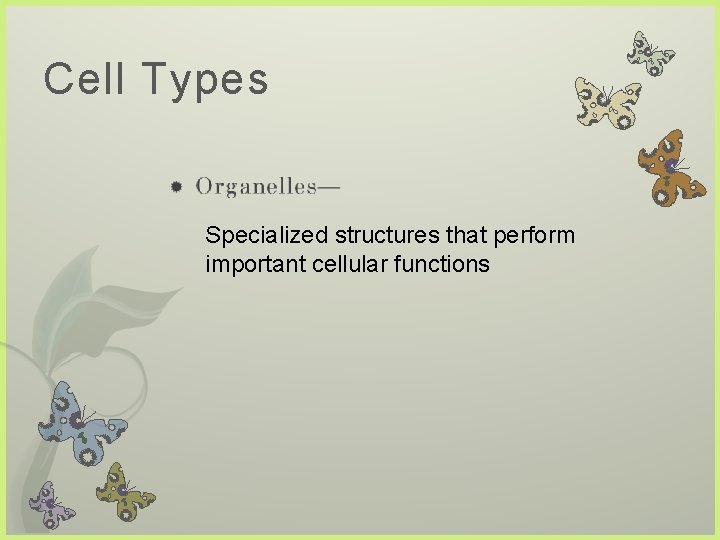 Cell Types

Organelles—

Specialized structures that perform important cellular functions